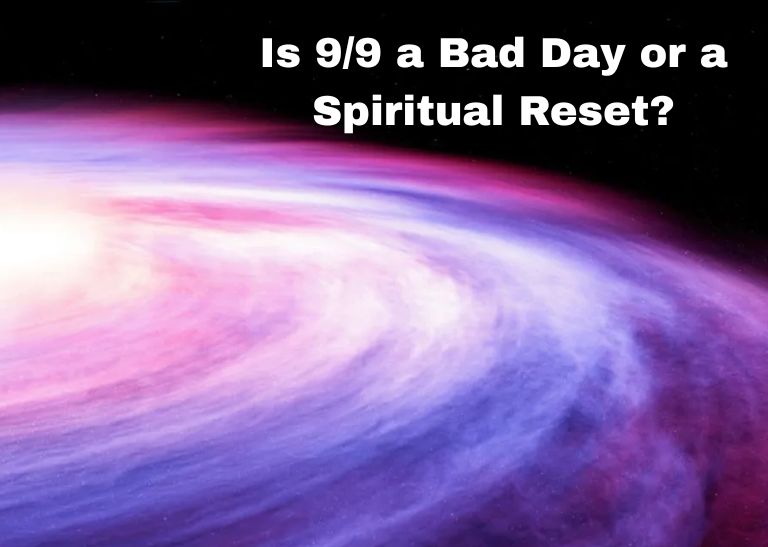 Is 9/9 a Bad Day or a Spiritual Reset?